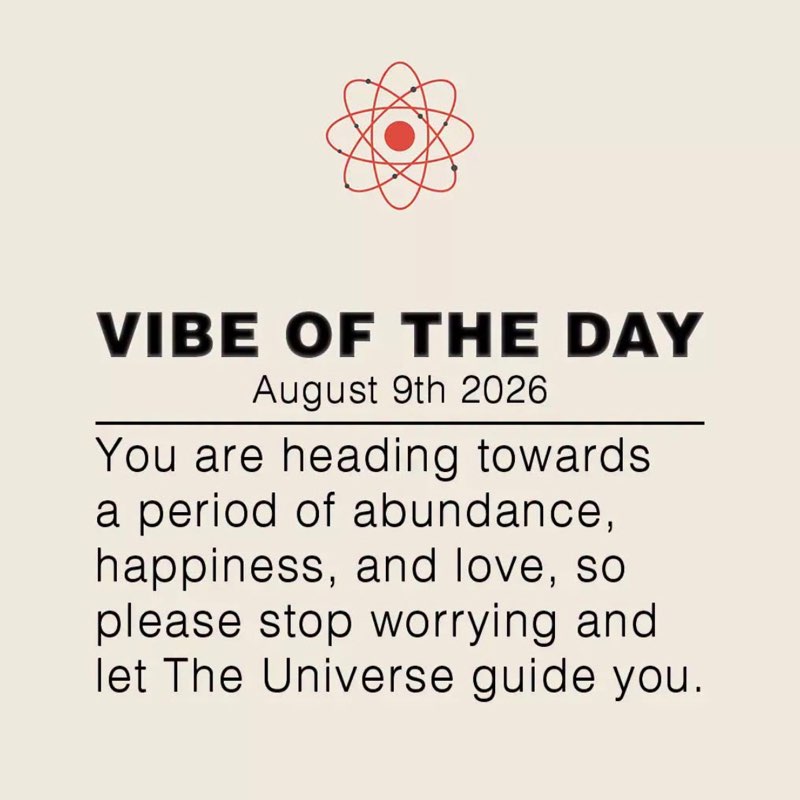 VIBE OF THE DAY
August 9th 2026

You are heading towards a period of abundance, happiness, and love, so please stop worrying and let The Universe guide you.